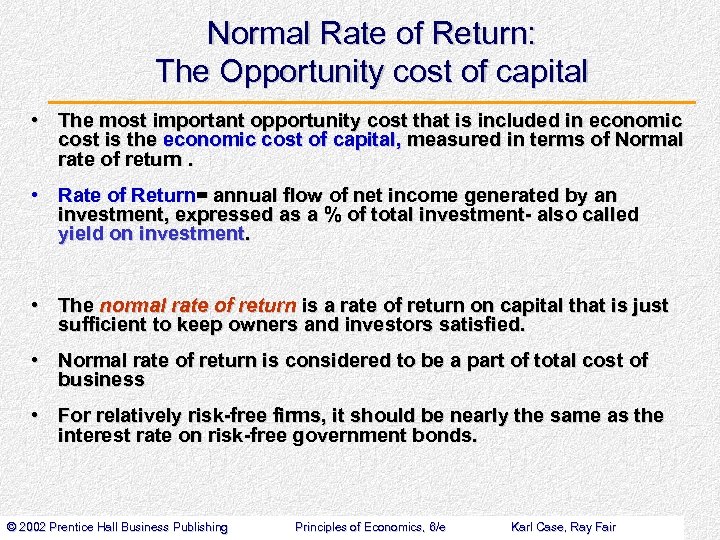 Normal Rate of Return:
The Opportunity cost of capital

• The most important opportunity cost that is included in economic cost is the economic cost of capital, measured in terms of Normal rate of return .

• Rate of Return= annual flow of net income generated by an investment, expressed as a % of total investment- also called yield on investment.

• The normal rate of return is a rate of return on capital that is just sufficient to keep owners and investors satisfied.

• Normal rate of return is considered to be a part of total cost of business

• For relatively risk-free firms, it should be nearly the same as the interest rate on risk-free government bonds.

© 2002 Prentice Hall Business Publishing Principles of Economics, 6/e Karl Case, Ray Fair